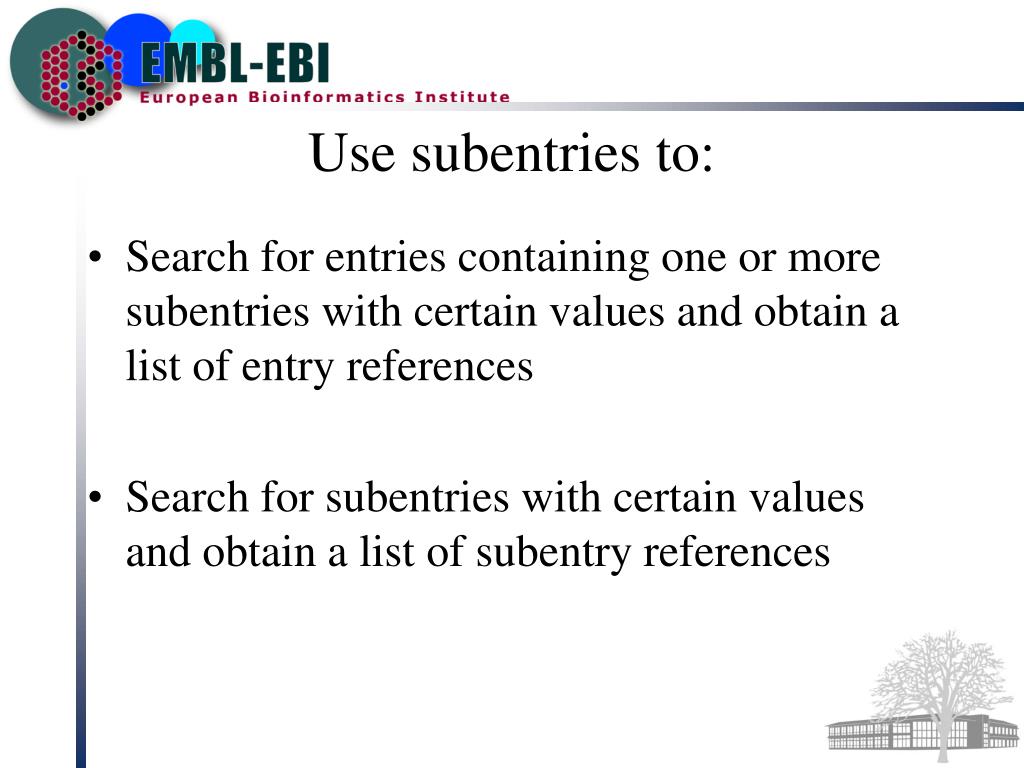 EMBL-EBI
European Bioinformatics Institute

Use subentries to:

• Search for entries containing one or more subentries with certain values and obtain a list of entry references

• Search for subentries with certain values and obtain a list of subentry references